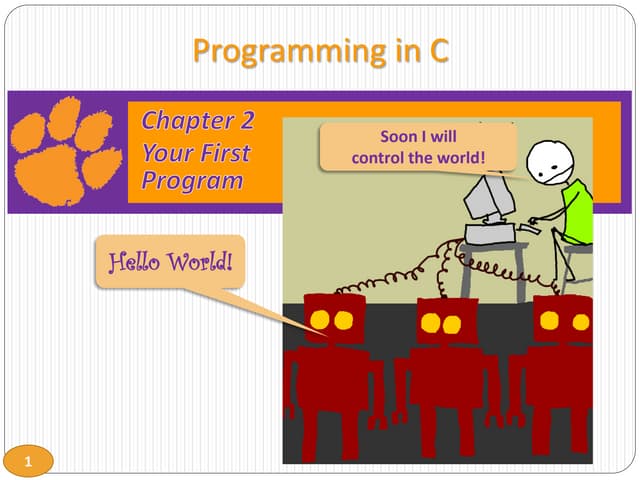 Programming in C

Chapter 2
Your First
Program

Soon I will
control the world!

Hello World!

1